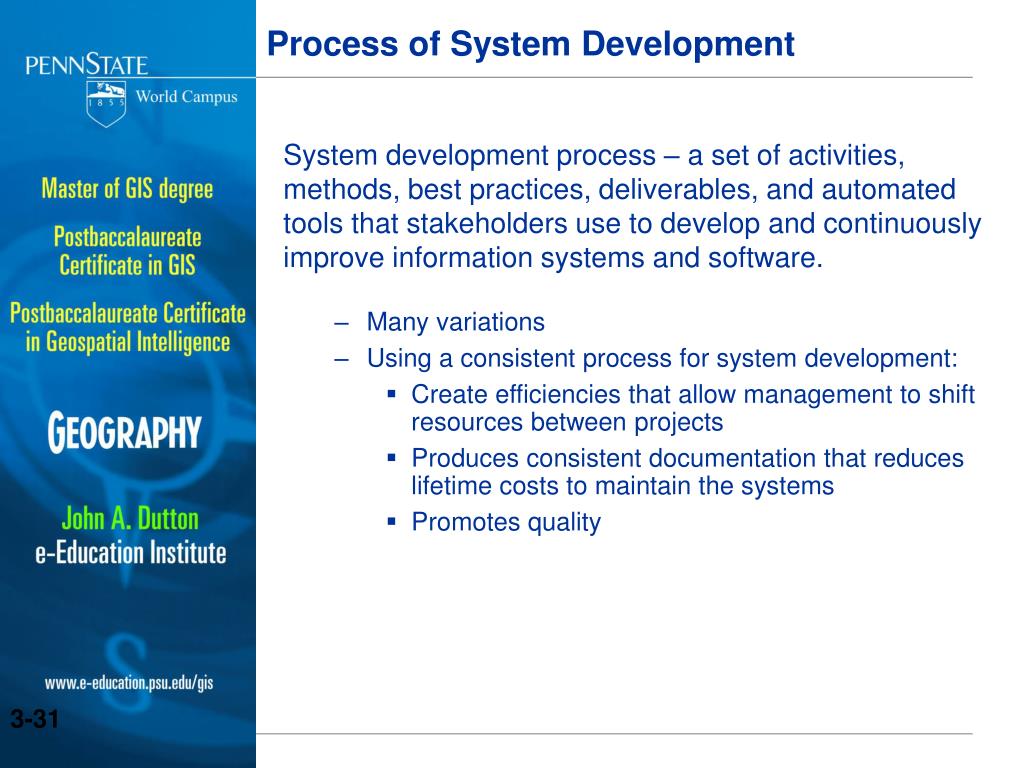 PENNSTATE

1 8 5 5 World Campus

Master of GIS degree

Postbaccalaureate Certificate in GIS

Postbaccalaureate Certificate in Geospatial Intelligence

GEOGRAPHY

John A. Dutton e-Education Institute

www.e-education.psu.edu/gis

3-31

Process of System Development

System development process – a set of activities, methods, best practices, deliverables, and automated tools that stakeholders use to develop and continuously improve information systems and software.

– Many variations
– Using a consistent process for system development:
 ▪ Create efficiencies that allow management to shift resources between projects
 ▪ Produces consistent documentation that reduces lifetime costs to maintain the systems
 ▪ Promotes quality